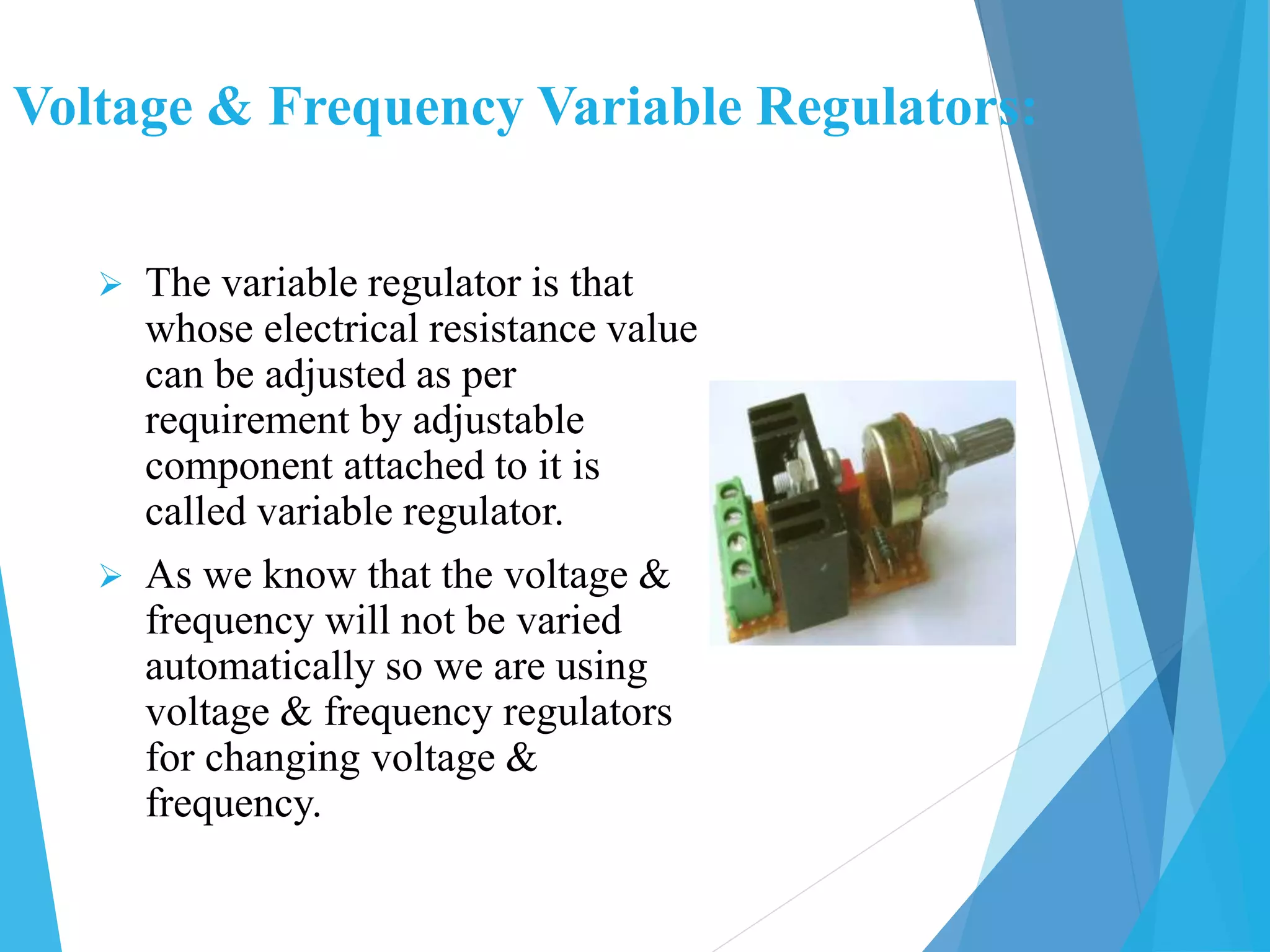 Voltage & Frequency Variable Regulators:

➢ The variable regulator is that whose electrical resistance value can be adjusted as per requirement by adjustable component attached to it is called variable regulator.

➢ As we know that the voltage & frequency will not be varied automatically so we are using voltage & frequency regulators for changing voltage & frequency.